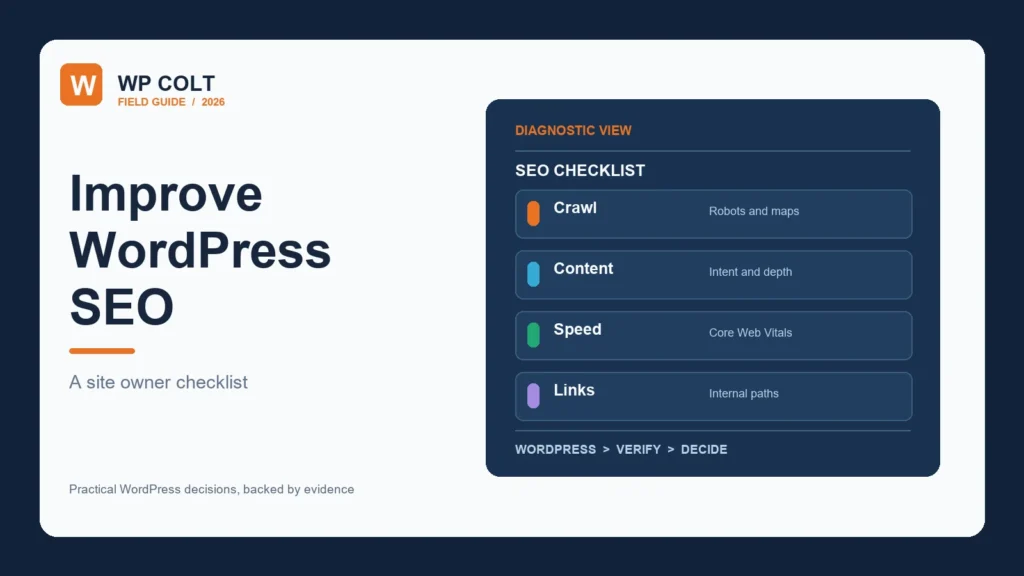 W

WP COLT
FIELD GUIDE / 2026

Improve WordPress SEO

A site owner checklist

Practical WordPress decisions, backed by evidence

DIAGNOSTIC VIEW

SEO CHECKLIST

Crawl
Robots and maps

Content
Intent and depth

Speed
Core Web Vitals

Links
Internal paths

WORDPRESS > VERIFY > DECIDE